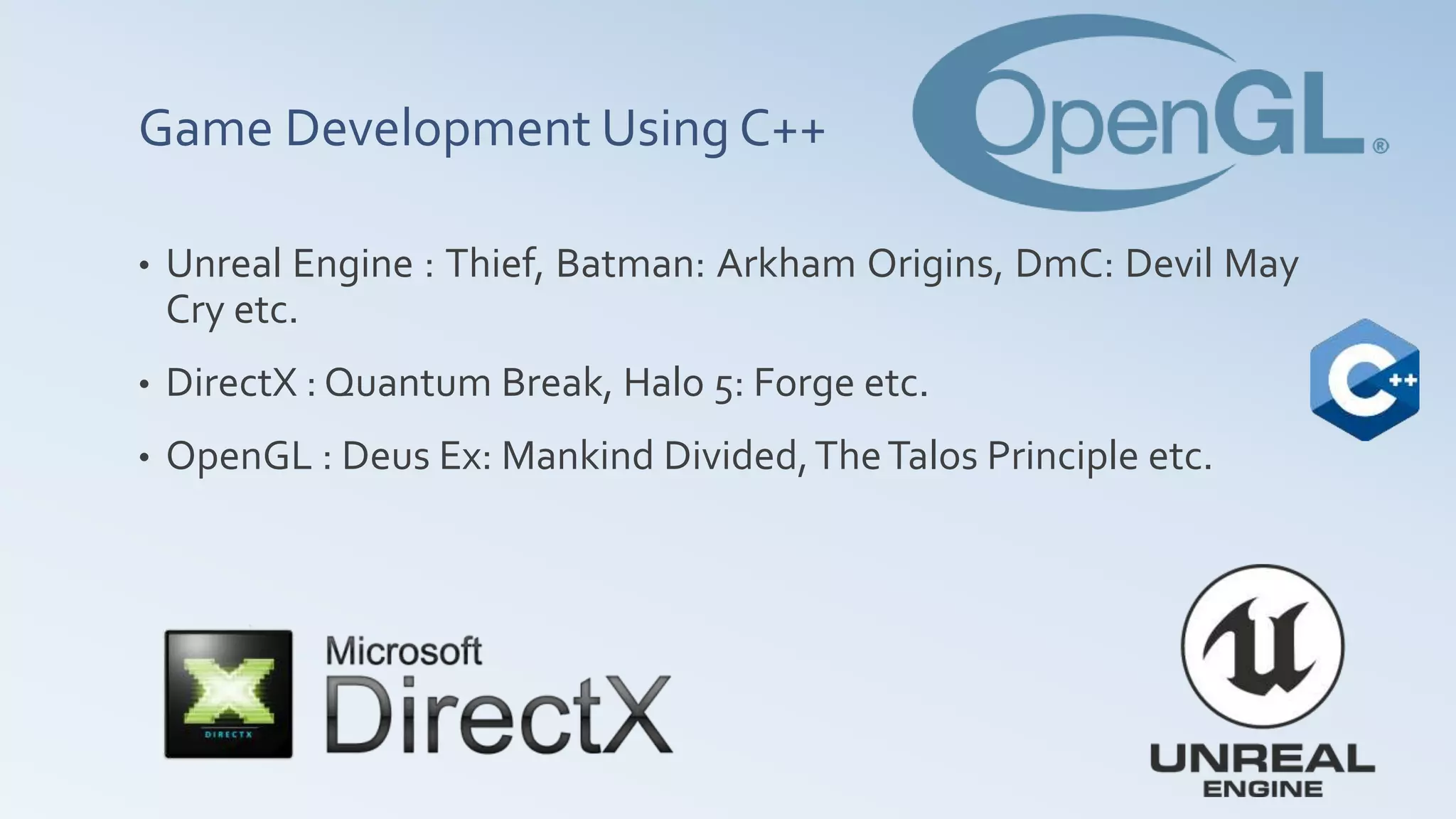 Game Development Using C++

OpenGL®

• Unreal Engine : Thief, Batman: Arkham Origins, DmC: Devil May Cry etc.

• DirectX : Quantum Break, Halo 5: Forge etc.

• OpenGL : Deus Ex: Mankind Divided, The Talos Principle etc.

C++

DIRECTX

Microsoft DirectX

UNREAL ENGINE